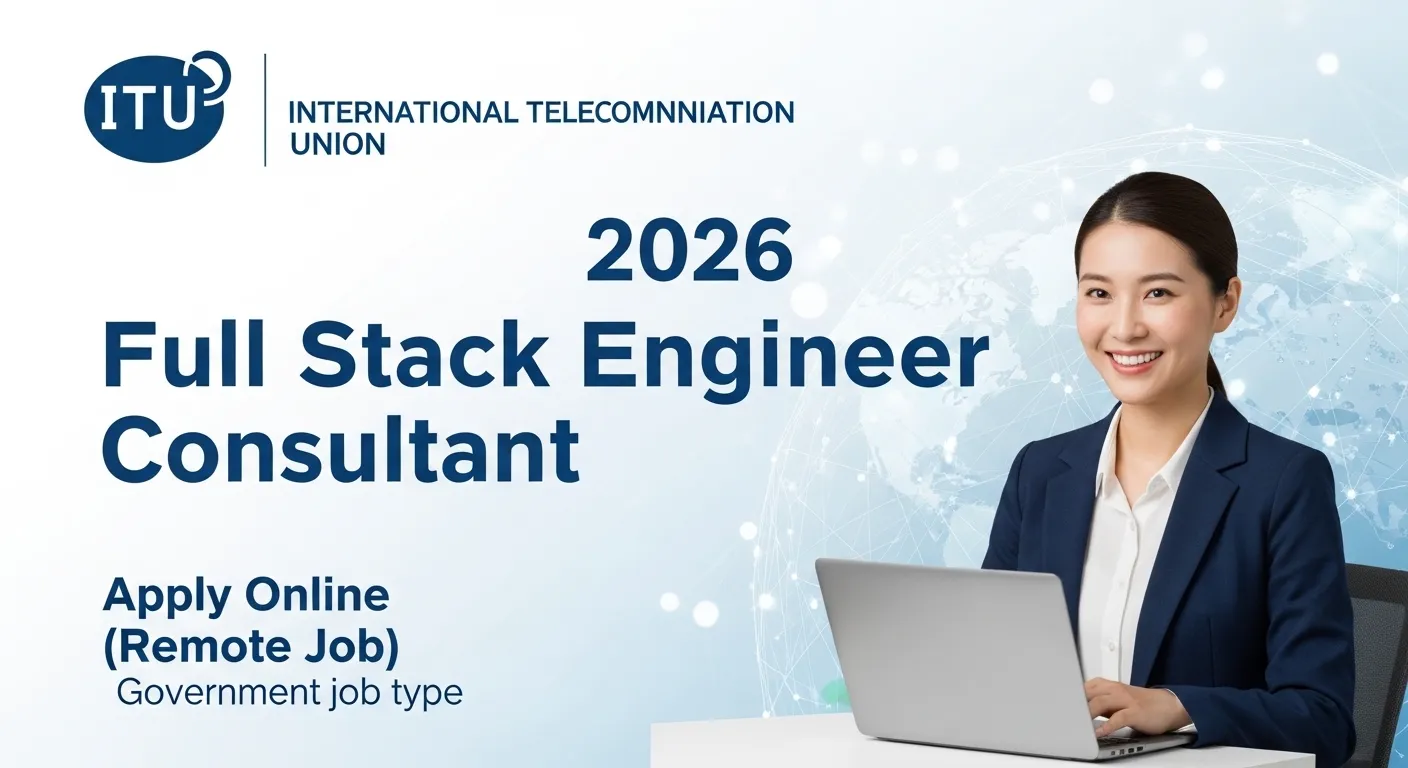 ITU

INTERNATIONAL TELECOMNNIATION UNION

2026

Full Stack Engineer Consultant

Apply Online (Remote Job)

Government job type